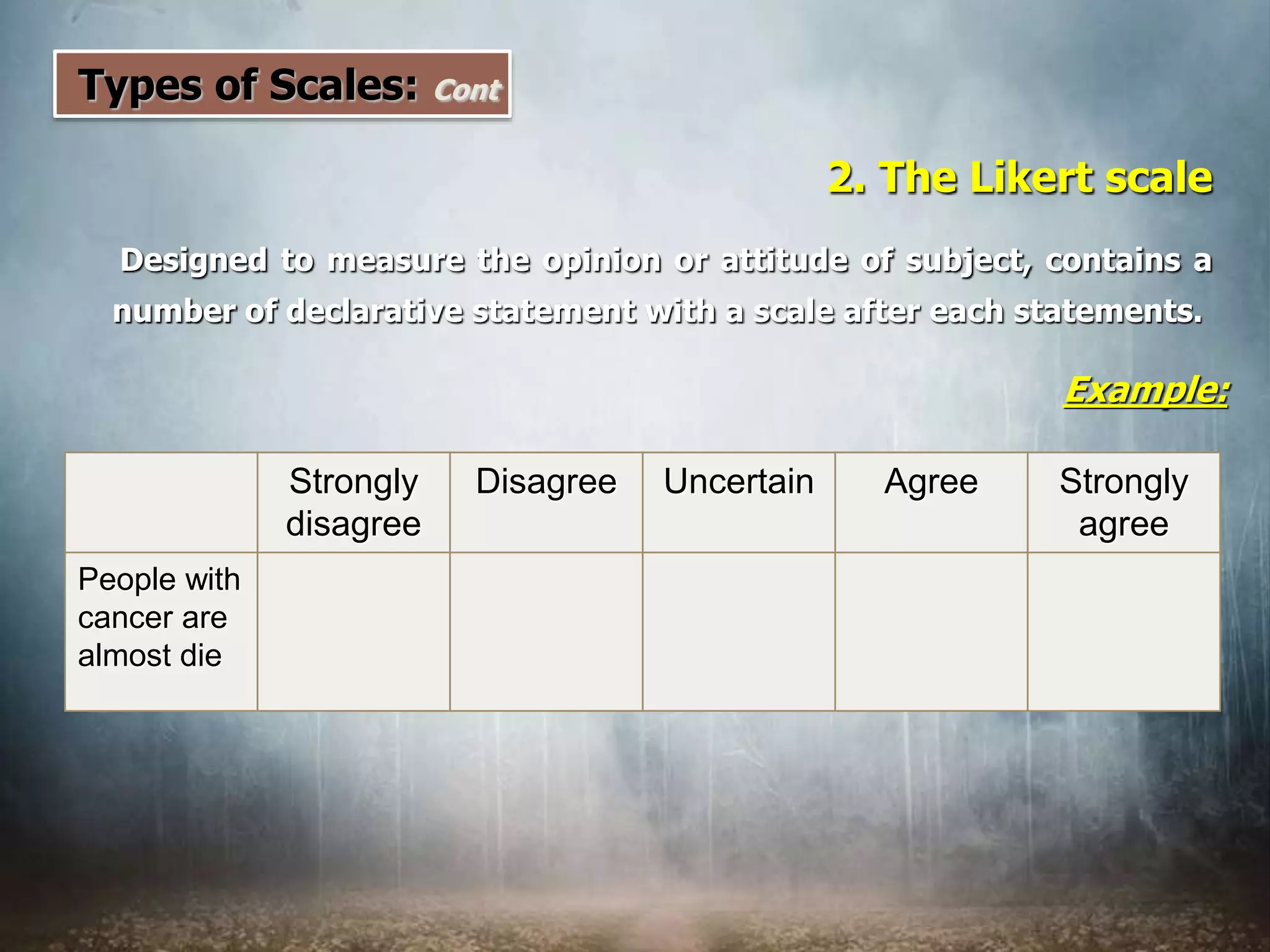 Types of Scales: Cont

2. The Likert scale

Designed to measure the opinion or attitude of subject, contains a number of declarative statement with a scale after each statements.

Example:

| | Strongly disagree | Disagree | Uncertain | Agree | Strongly agree |
|---|---|---|---|---|---|
| People with cancer are almost die | | | | | |